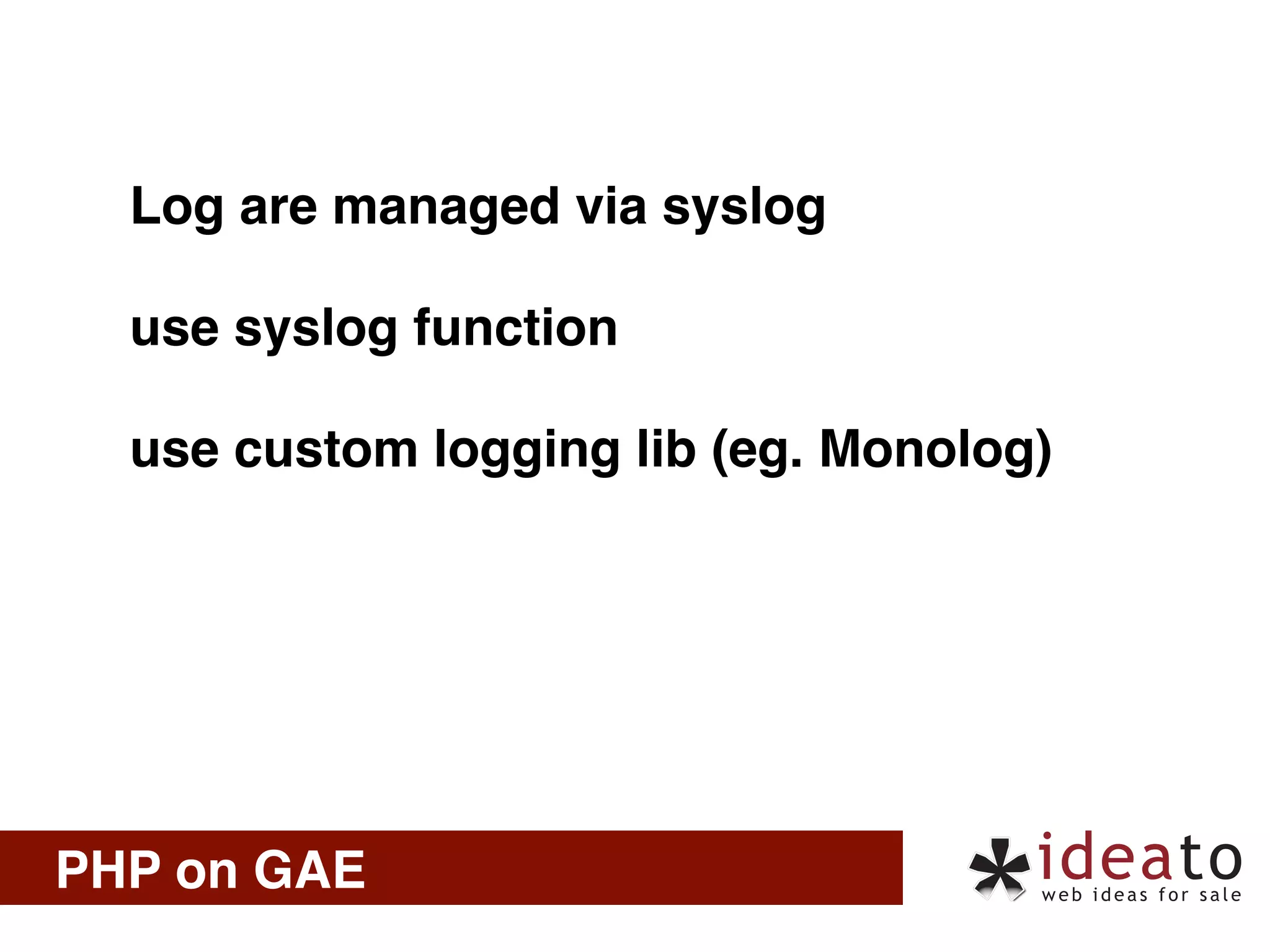 Log are managed via syslog

use syslog function

use custom logging lib (eg. Monolog)

PHP on GAE

ideato
web ideas for sale